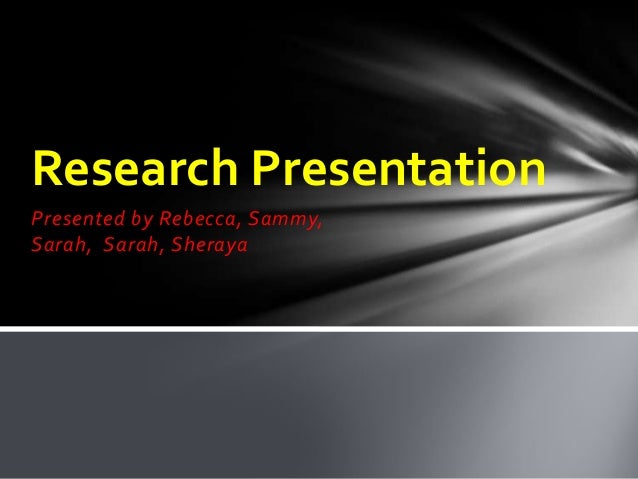 Research Presentation

Presented by Rebecca, Sammy, Sarah, Sarah, Sheraya